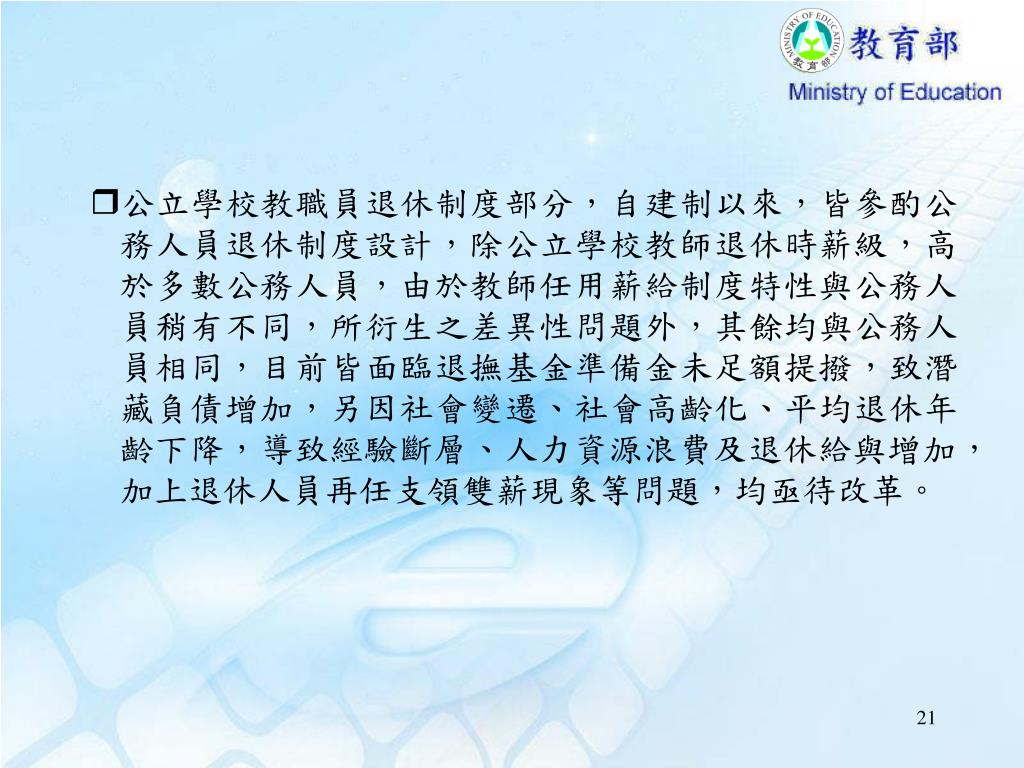 MINISTRY OF EDUCATION
教育部
教育部
Ministry of Education

❒公立學校教職員退休制度部分，自建制以來，皆參酌公務人員退休制度設計，除公立學校教師退休時薪級，高於多數公務人員，由於教師任用薪給制度特性與公務人員稍有不同，所衍生之差異性問題外，其餘均與公務人員相同，目前皆面臨退撫基金準備金未足額提撥，致潛藏負債增加，另因社會變遷、社會高齡化、平均退休年齡下降，導致經驗斷層、人力資源浪費及退休給與增加，加上退休人員再任支領雙薪現象等問題，均亟待改革。

21